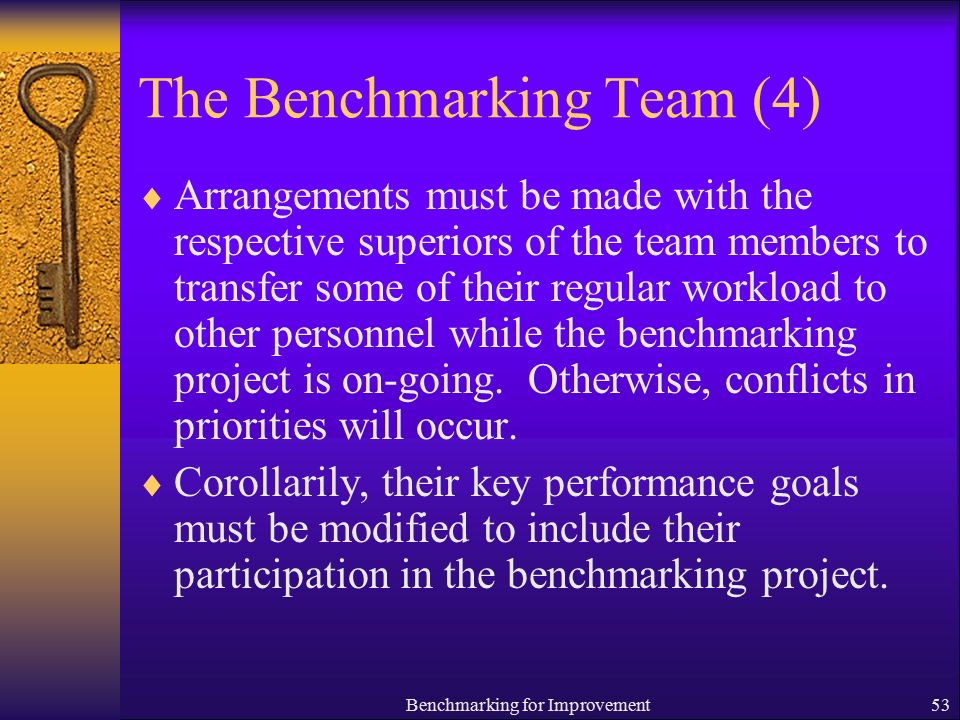 The Benchmarking Team (4)

♦ Arrangements must be made with the respective superiors of the team members to transfer some of their regular workload to other personnel while the benchmarking project is on-going. Otherwise, conflicts in priorities will occur.

♦ Corollarily, their key performance goals must be modified to include their participation in the benchmarking project.

Benchmarking for Improvement

53